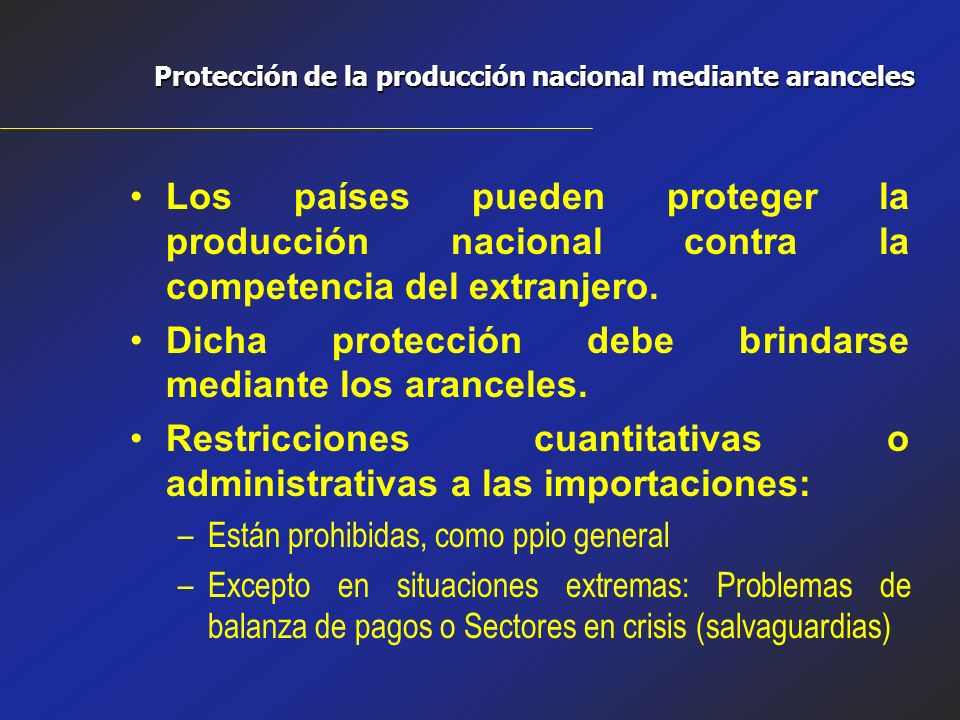 Protección de la producción nacional mediante aranceles

• Los países pueden proteger la producción nacional contra la competencia del extranjero.
• Dicha protección debe brindarse mediante los aranceles.
• Restricciones cuantitativas o administrativas a las importaciones:
– Están prohibidas, como ppio general
– Excepto en situaciones extremas: Problemas de balanza de pagos o Sectores en crisis (salvaguardias)